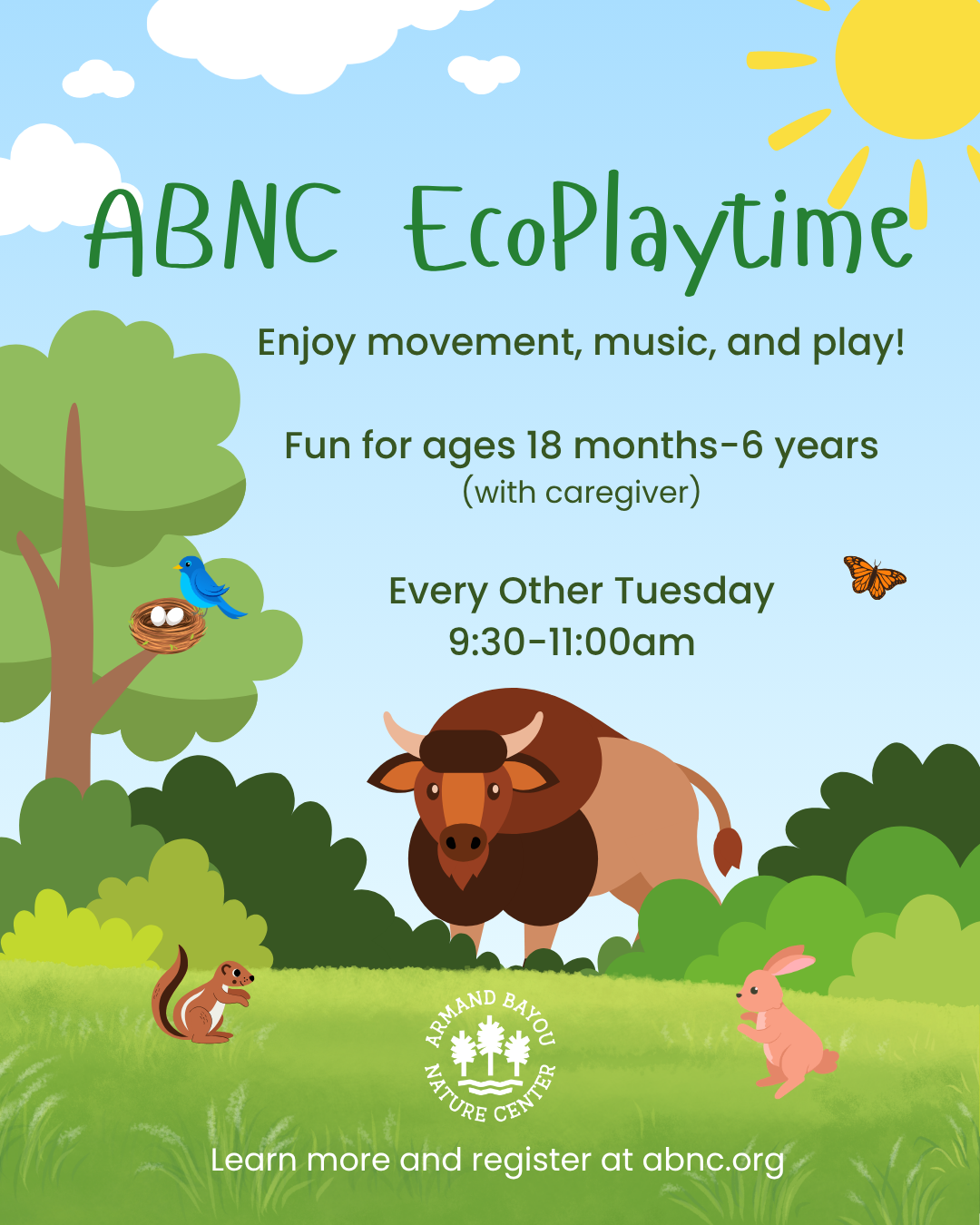 ABNC EcoPlaytime

Enjoy movement, music, and play!

Fun for ages 18 months-6 years
(with caregiver)

Every Other Tuesday
9:30-11:00am

ARMAND BAYOU NATURE CENTER

Learn more and register at abnc.org